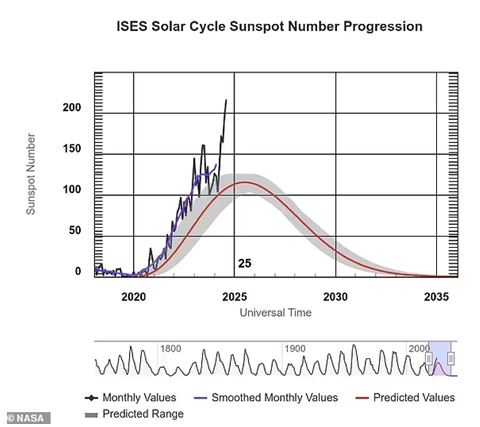 ISES Solar Cycle Sunspot Number Progression

Sunspot Number

200
150
100
50
0

25

2020
2025
2030
2035

Universal Time

1800
1900
2000

Monthly Values
Smoothed Monthly Values
Predicted Values
Predicted Range

© NASA